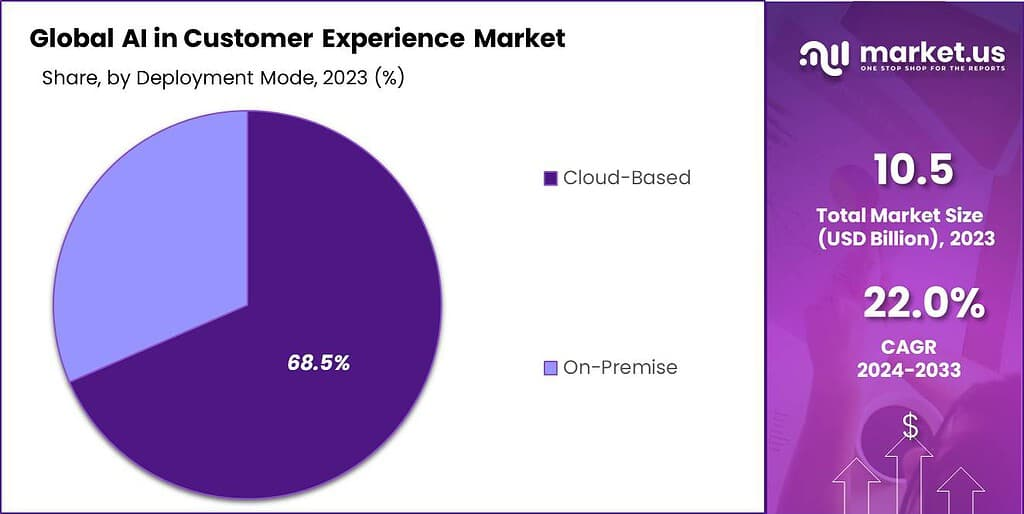 Global AI in Customer Experience Market

Share, by Deployment Mode, 2023 (%)

68.5%

Cloud-Based

On-Premise

market.us
ONE STOP SHOP FOR THE REPORTS

10.5
Total Market Size (USD Billion), 2023

22.0%
CAGR 2024-2033

$